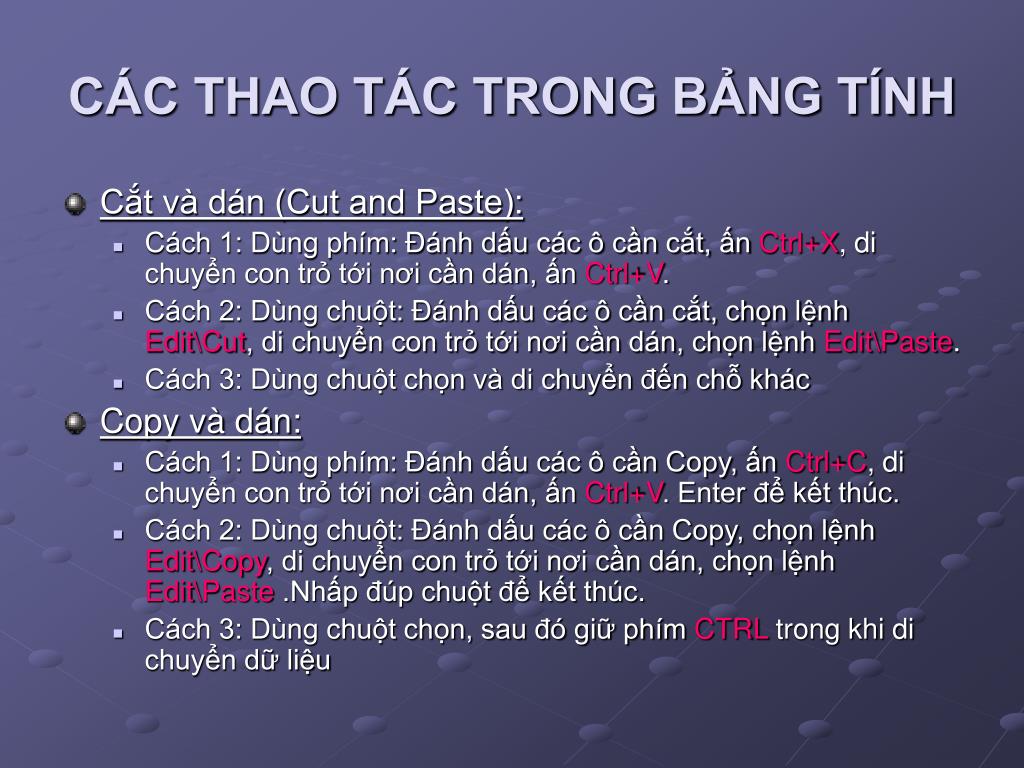 CÁC THAO TÁC TRONG BẢNG TÍNH

Cắt và dán (Cut and Paste):

Cách 1: Dùng phím: Đánh dấu các ô cần cắt, ấn Ctrl+X, di chuyển con trỏ tới nơi cần dán, ấn Ctrl+V.

Cách 2: Dùng chuột: Đánh dấu các ô cần cắt, chọn lệnh Edit\Cut, di chuyển con trỏ tới nơi cần dán, chọn lệnh Edit\Paste.

Cách 3: Dùng chuột chọn và di chuyển đến chỗ khác

Copy và dán:

Cách 1: Dùng phím: Đánh dấu các ô cần Copy, ấn Ctrl+C, di chuyển con trỏ tới nơi cần dán, ấn Ctrl+V. Enter để kết thúc.

Cách 2: Dùng chuột: Đánh dấu các ô cần Copy, chọn lệnh Edit\Copy, di chuyển con trỏ tới nơi cần dán, chọn lệnh Edit\Paste .Nhấp đúp chuột để kết thúc.

Cách 3: Dùng chuột chọn, sau đó giữ phím CTRL trong khi di chuyển dữ liệu